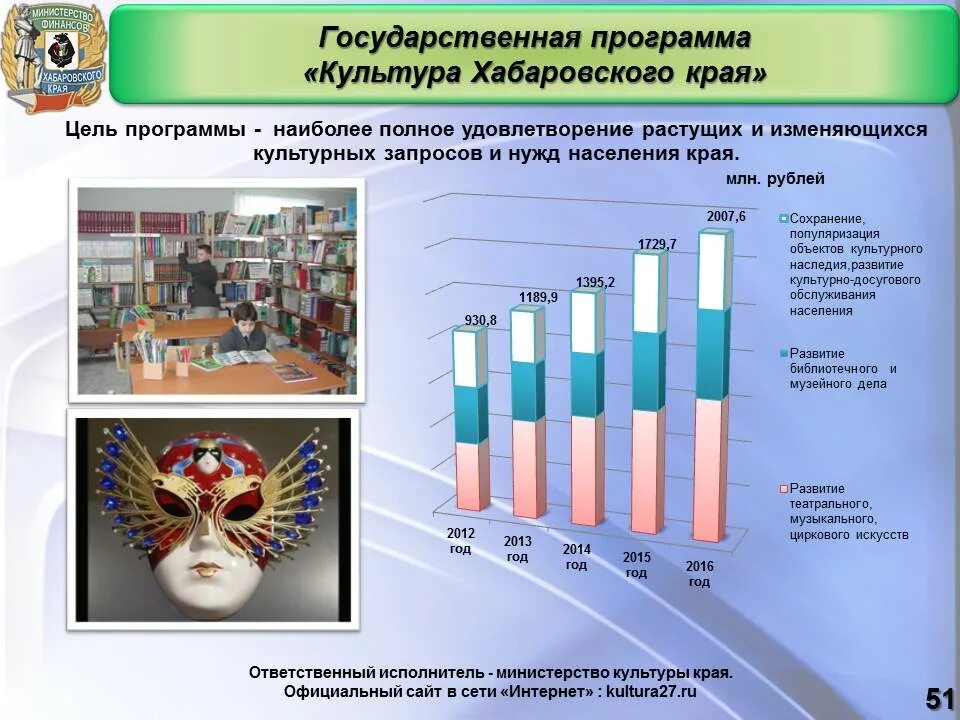 МИНИСТЕРСТВО ФИНАНСОВ ХАБАРОВСКОГО КРАЯ

Государственная программа «Культура Хабаровского края»

Цель программы - наиболее полное удовлетворение растущих и изменяющихся культурных запросов и нужд населения края.

млн. рублей

930,8
1189,9
1395,2
1729,7
2007,6

2012 год
2013 год
2014 год
2015 год
2016 год

Сохранение, популяризация объектов культурного наследия,развитие культурно-досугового обслуживания населения

Развитие библиотечного и музейного дела

Развитие театрального, музыкального, циркового искусств

Ответственный исполнитель - министерство культуры края.
Официальный сайт в сети «Интернет» : kultura27.ru

51